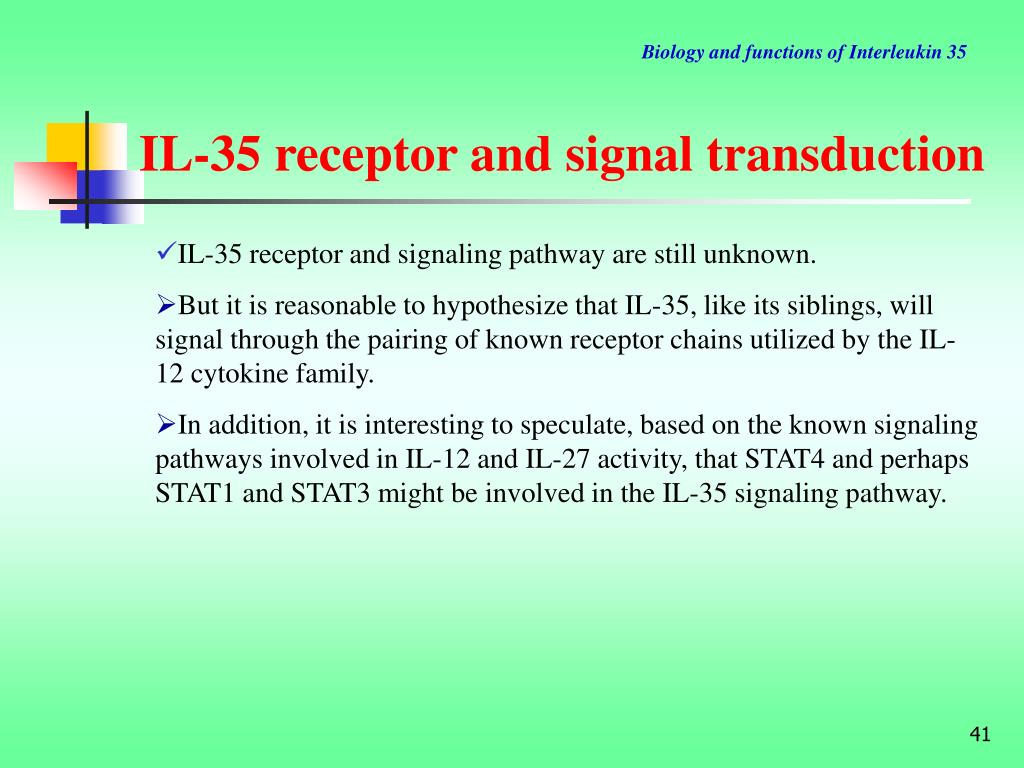 Biology and functions of Interleukin 35

IL-35 receptor and signal transduction

✓IL-35 receptor and signaling pathway are still unknown.

➢But it is reasonable to hypothesize that IL-35, like its siblings, will signal through the pairing of known receptor chains utilized by the IL-12 cytokine family.

➢In addition, it is interesting to speculate, based on the known signaling pathways involved in IL-12 and IL-27 activity, that STAT4 and perhaps STAT1 and STAT3 might be involved in the IL-35 signaling pathway.

41